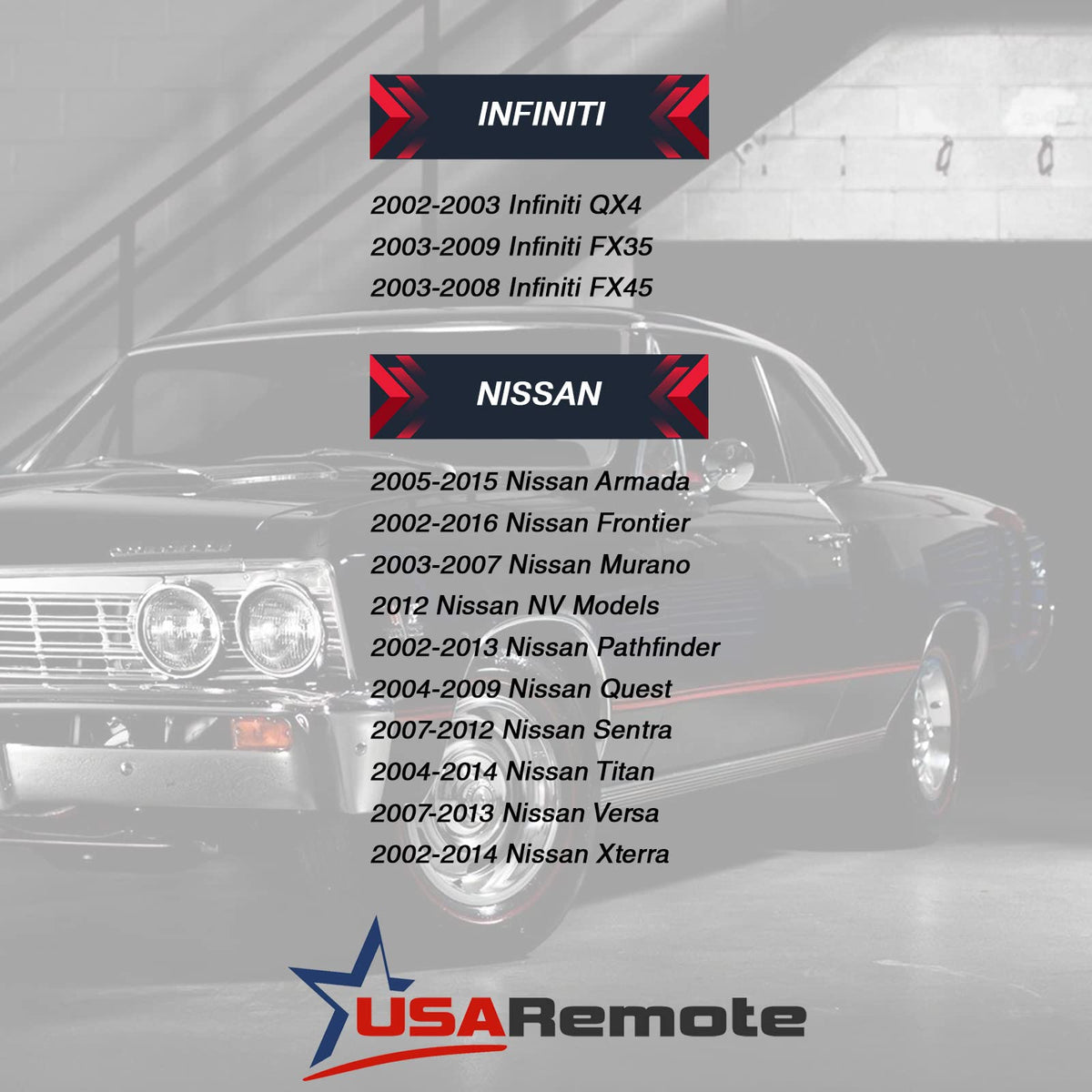 INFINITI

2002-2003 Infiniti QX4
2003-2009 Infiniti FX35
2003-2008 Infiniti FX45

NISSAN

2005-2015 Nissan Armada
2002-2016 Nissan Frontier
2003-2007 Nissan Murano
2012 Nissan NV Models
2002-2013 Nissan Pathfinder
2004-2009 Nissan Quest
2007-2012 Nissan Sentra
2004-2014 Nissan Titan
2007-2013 Nissan Versa
2002-2014 Nissan Xterra

USARemote